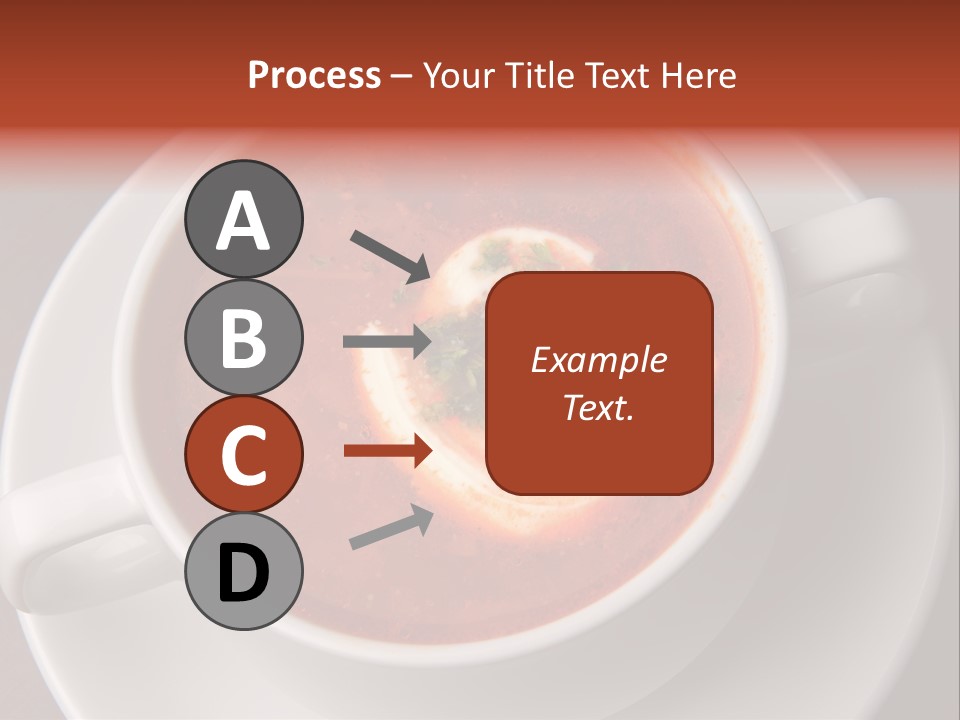 Process – Your Title Text Here

A

B

C

D

Example Text.